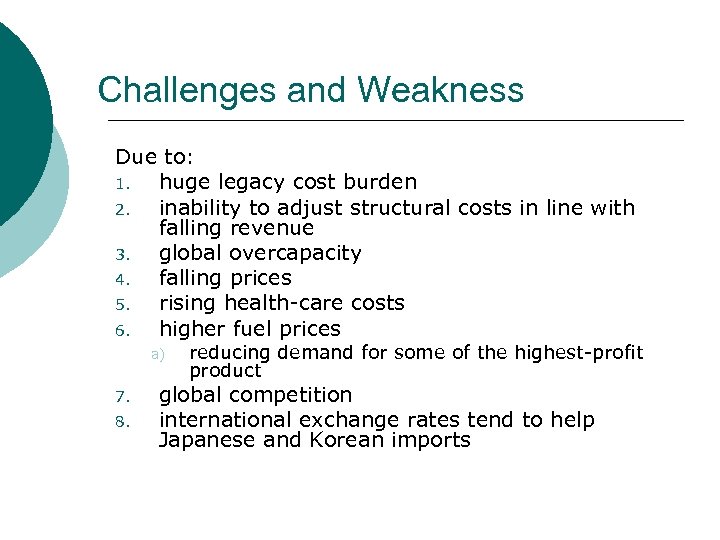 Challenges and Weakness

Due to:
1. huge legacy cost burden
2. inability to adjust structural costs in line with falling revenue
3. global overcapacity
4. falling prices
5. rising health-care costs
6. higher fuel prices
a) reducing demand for some of the highest-profit product
7. global competition
8. international exchange rates tend to help Japanese and Korean imports